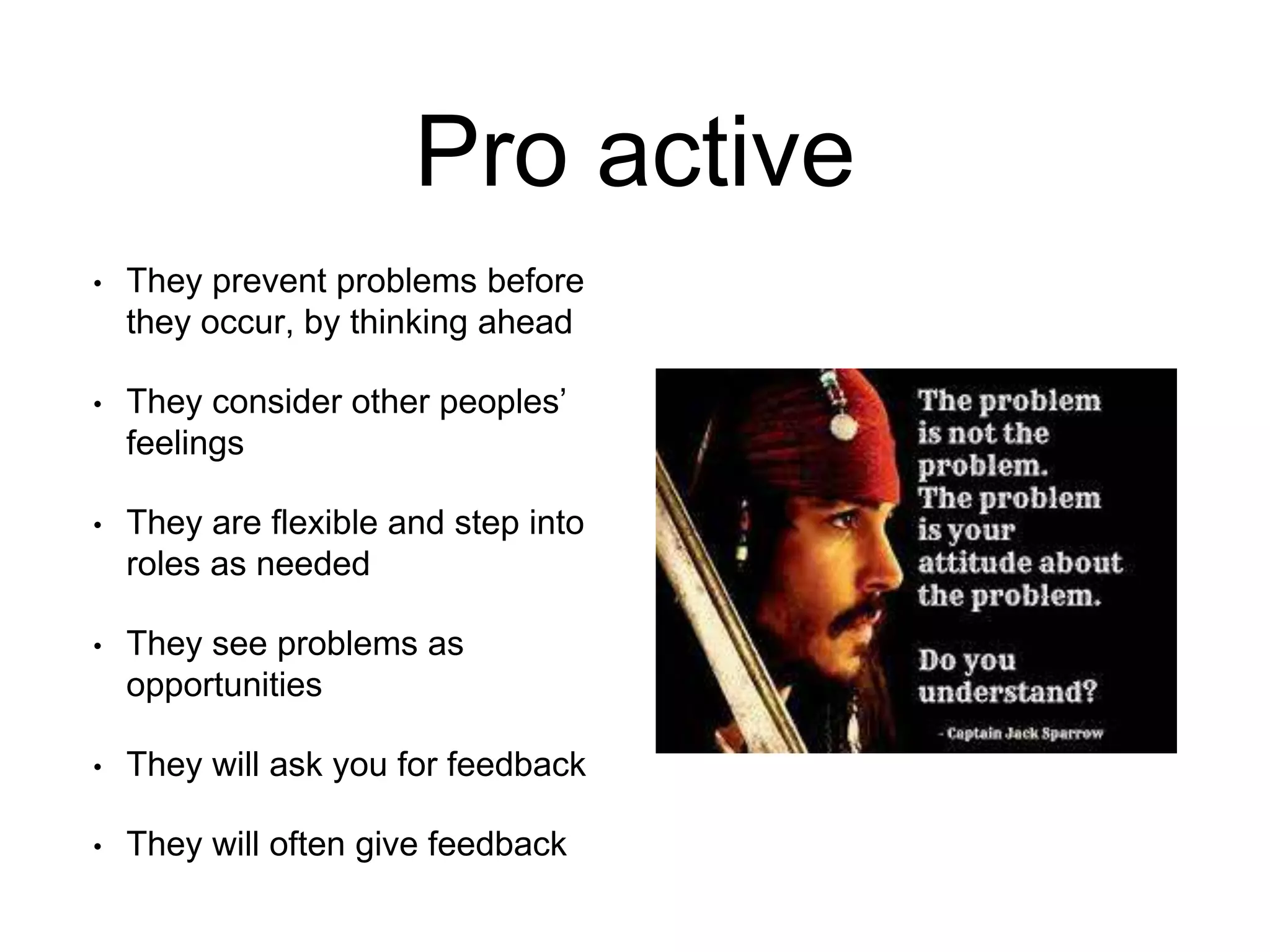 Pro active

• They prevent problems before they occur, by thinking ahead

• They consider other peoples' feelings

• They are flexible and step into roles as needed

• They see problems as opportunities

• They will ask you for feedback

• They will often give feedback

The problem is not the problem. The problem is your attitude about the problem.

Do you understand?

- Captain Jack Sparrow